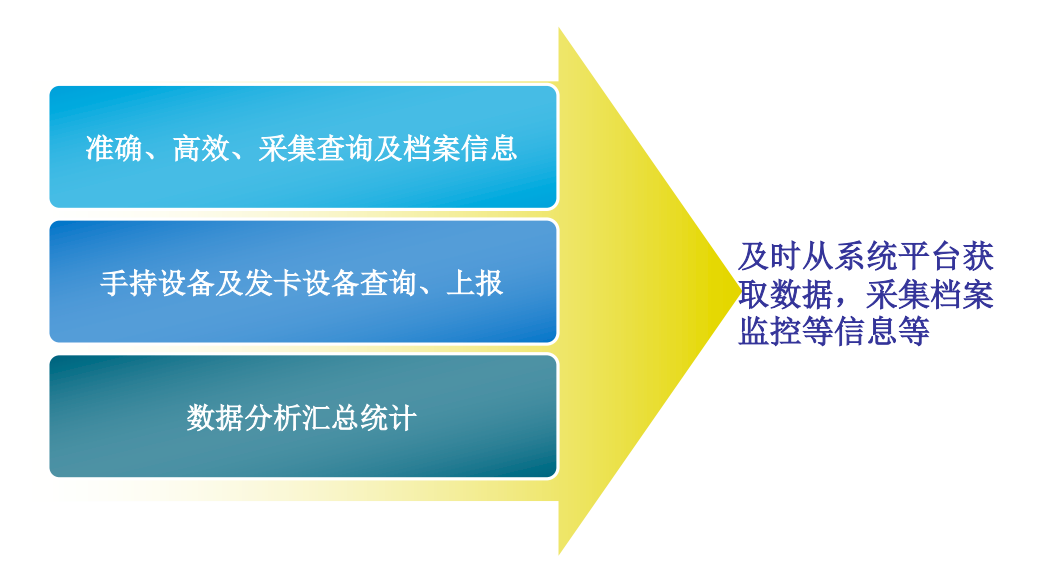 准确、高效、采集查询及档案信息

手持设备及发卡设备查询、上报

数据分析汇总统计

及时从系统平台获取数据，采集档案监控等信息等